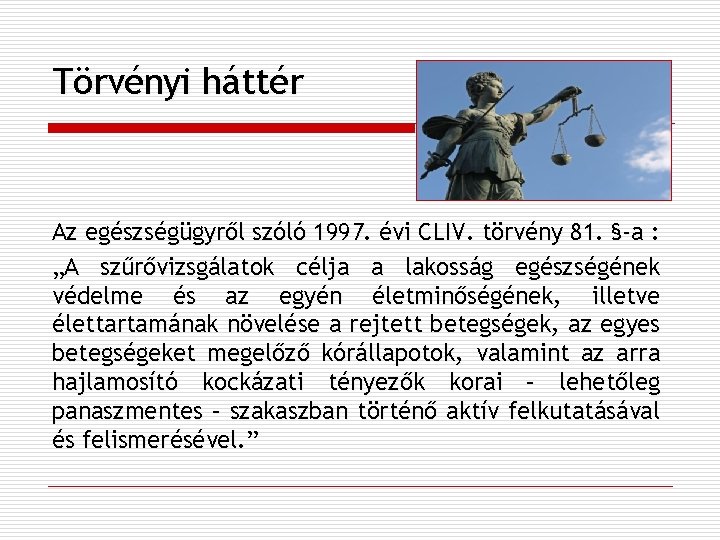 Törvényi háttér

Az egészségügyről szóló 1997. évi CLIV. törvény 81. §-a :

„A szűrővizsgálatok célja a lakosság egészségének védelme és az egyén életminőségének, illetve élettartamának növelése a rejtett betegségek, az egyes betegségeket megelőző kórállapotok, valamint az arra hajlamosító kockázati tényezők korai – lehetőleg panaszmentes – szakaszban történő aktív felkutatásával és felismerésével.”